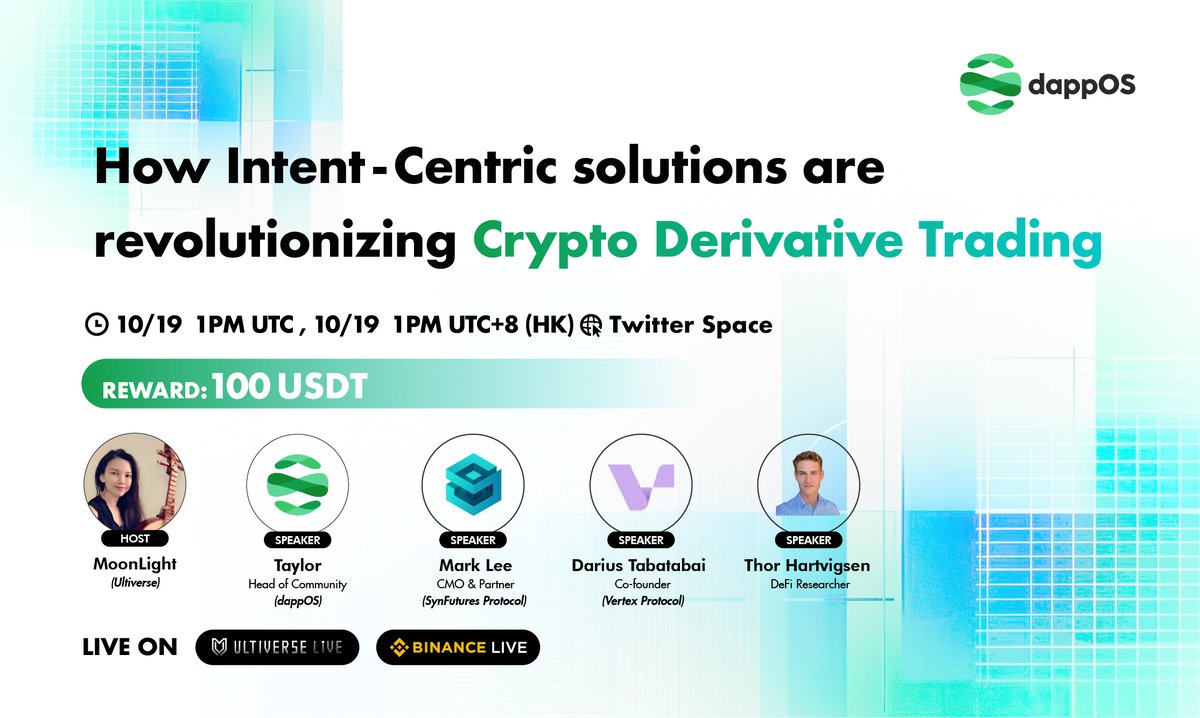 dappOS

How Intent-Centric solutions are revolutionizing Crypto Derivative Trading

10/19 1PM UTC , 10/19 1PM UTC+8 (HK) Twitter Space

REWARD: 100 USDT

HOST
MoonLight
(Ultiverse)

SPEAKER
Taylor
Head of Community
(dappOS)

SPEAKER
Mark Lee
CMO & Partner
(SynFutures Protocol)

SPEAKER
Darius Tabatabai
Co-founder
(Vertex Protocol)

SPEAKER
Thor Hartvigsen
DeFi Researcher

LIVE ON ULTIVERSE LIVE BINANCE LIVE